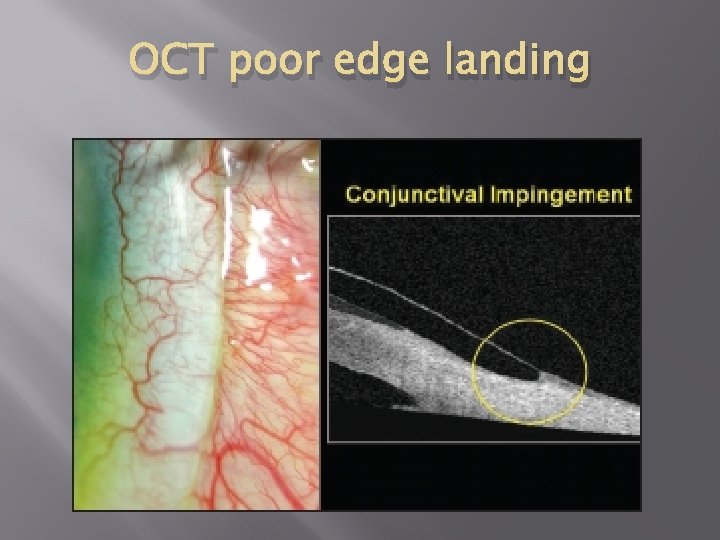 OCT poor edge landing

Conjunctival Impingement